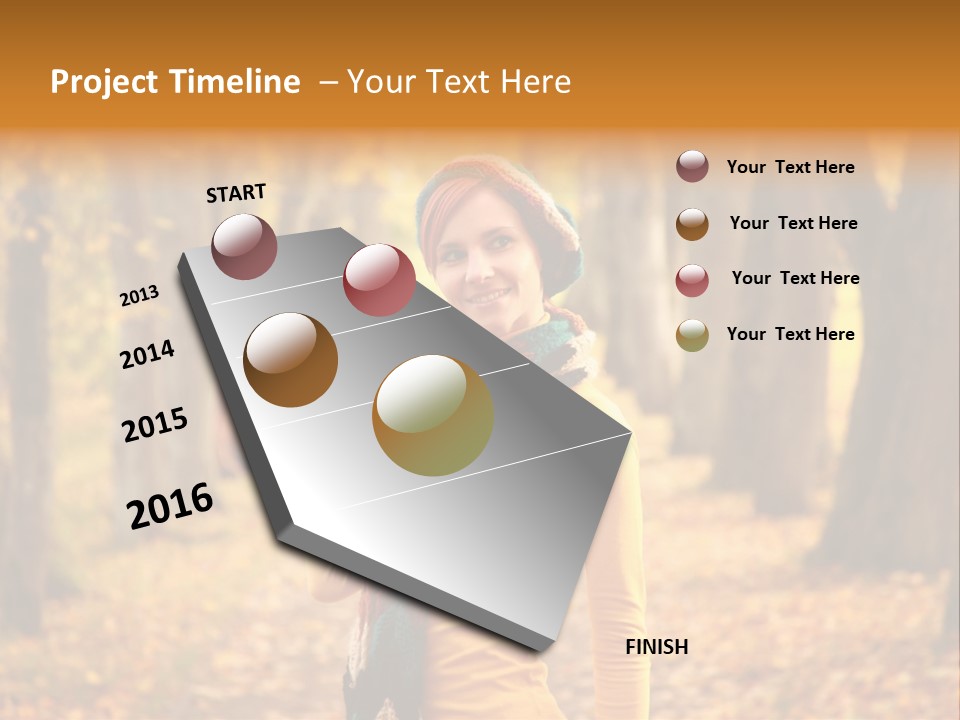 Project Timeline – Your Text Here

START

2013

2014

2015

2016

FINISH

Your Text Here

Your Text Here

Your Text Here

Your Text Here